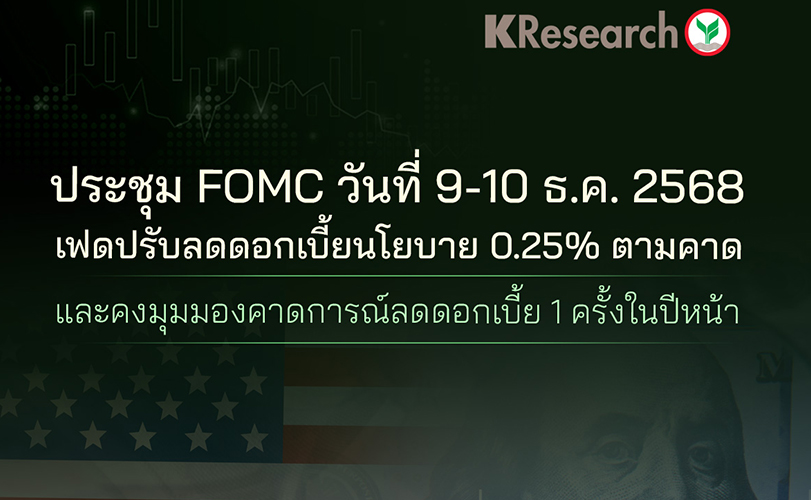 KResearch

ประชุม FOMC วันที่ 9-10 ธ.ค. 2568
เฟดปรับลดดอกเบี้ยนโยบาย 0.25% ตามคาด

และคงมุมมองคาดการณ์ลดดอกเบี้ย 1 ครั้งในปีหน้า